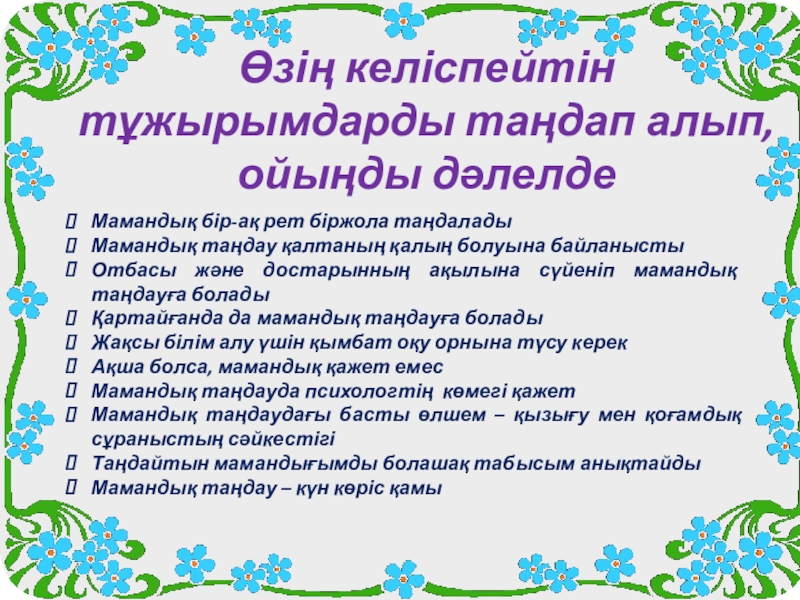 Өзің келіспейтін тұжырымдарды таңдап алып, ойыңды дәлелде

Мамандық бір-ақ рет біржола таңдалады
Мамандық таңдау қалтаның қалың болуына байланысты
Отбасы және достарынның ақылына сүйеніп мамандық таңдауға болады
Қартайғанда да мамандық таңдауға болады
Жақсы білім алу үшін қымбат оқу орнына түсу керек
Ақша болса, мамандық қажет емес
Мамандық таңдауда психологтің көмегі қажет
Мамандық таңдаудағы басты өлшем – қызығу мен қоғамдық сұраныстың сәйкестігі
Таңдайтын мамандығымды болашақ табысым анықтайды
Мамандық таңдау – күн көріс қамы